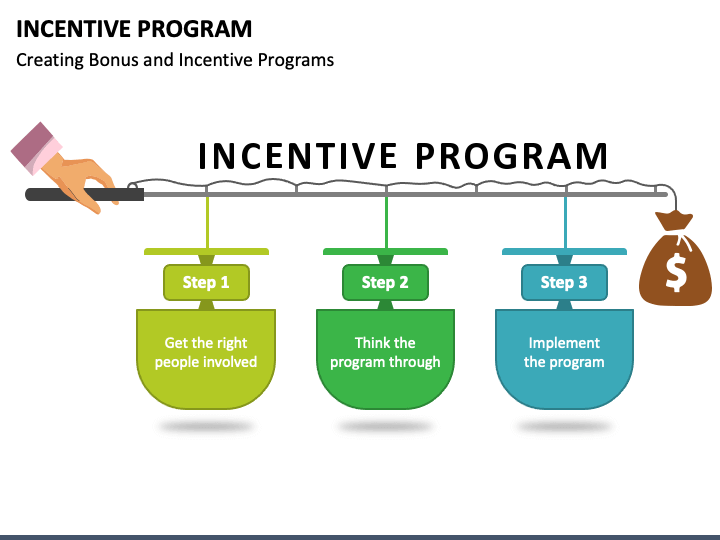 INCENTIVE PROGRAM
Creating Bonus and Incentive Programs

INCENTIVE PROGRAM

Step 1
Get the right people involved

Step 2
Think the program through

Step 3
Implement the program

$